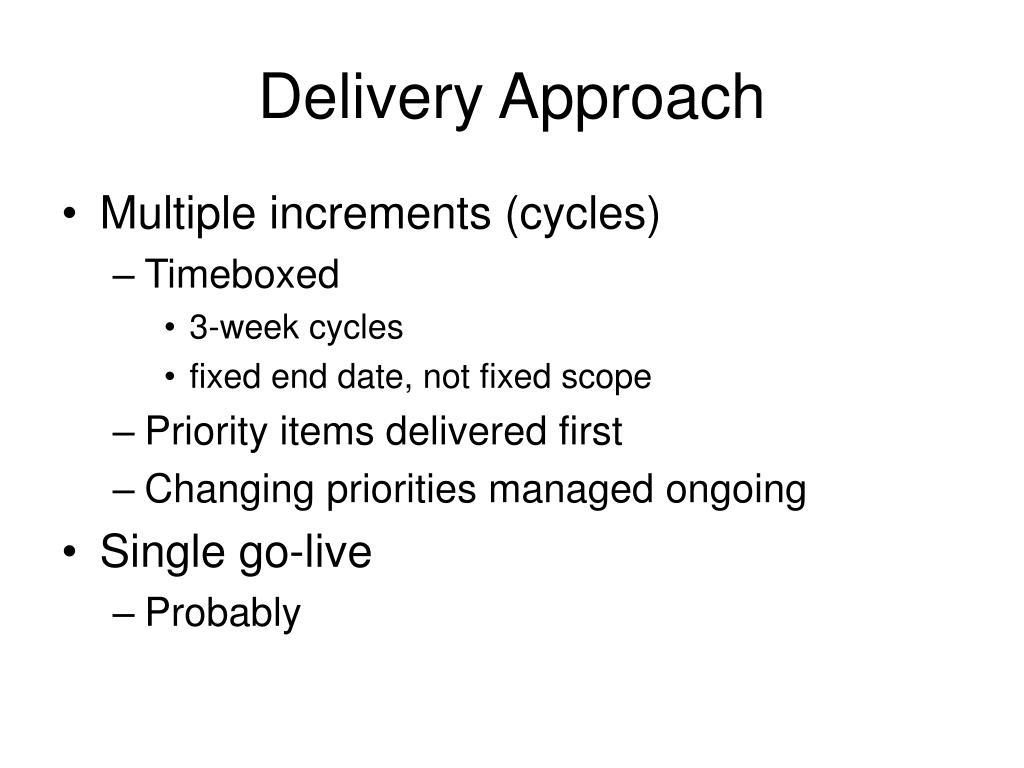 Delivery Approach

• Multiple increments (cycles)
– Timeboxed
• 3-week cycles
• fixed end date, not fixed scope
– Priority items delivered first
– Changing priorities managed ongoing
• Single go-live
– Probably